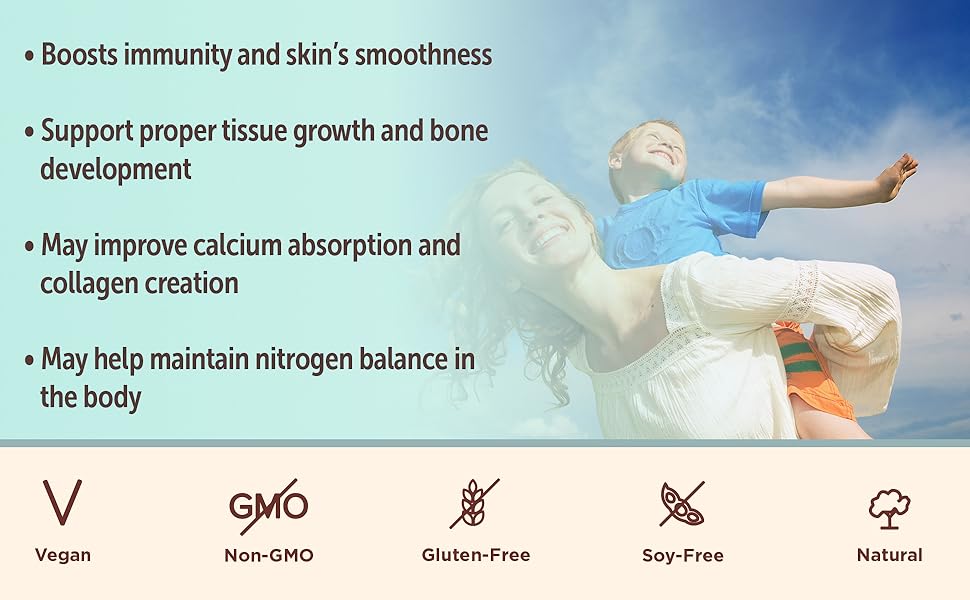 • Boosts immunity and skin's smoothness

• Support proper tissue growth and bone development

• May improve calcium absorption and collagen creation

• May help maintain nitrogen balance in the body

V
Vegan

GMO
Non-GMO

Gluten-Free

Soy-Free

Natural